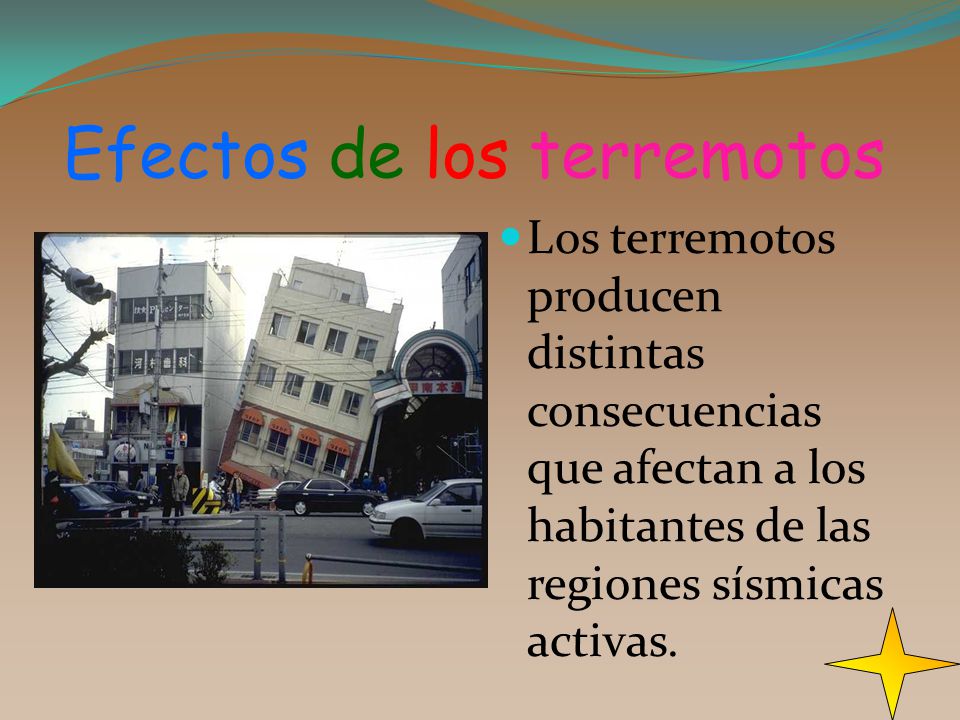 Efectos de los terremotos

Los terremotos producen distintas consecuencias que afectan a los habitantes de las regiones sísmicas activas.